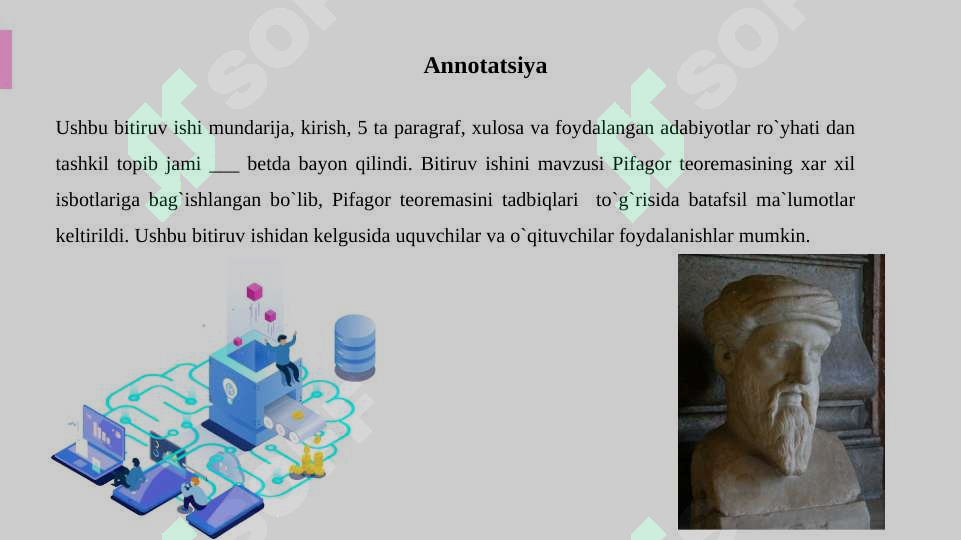 Annotatsiya

Ushbu bitiruv ishi mundarija, kirish, 5 ta paragraf, xulosa va foydalangan adabiyotlar ro`yhati dan tashkil topib jami ___ betda bayon qilindi. Bitiruv ishini mavzusi Pifagor teoremasining xar xil isbotlariga bag`ishlangan bo`lib, Pifagor teoremasini tadbiqlari to`g`risida batafsil ma`lumotlar keltirildi. Ushbu bitiruv ishidan kelgusida uquvchilar va o`qituvchilar foydalanishlar mumkin.